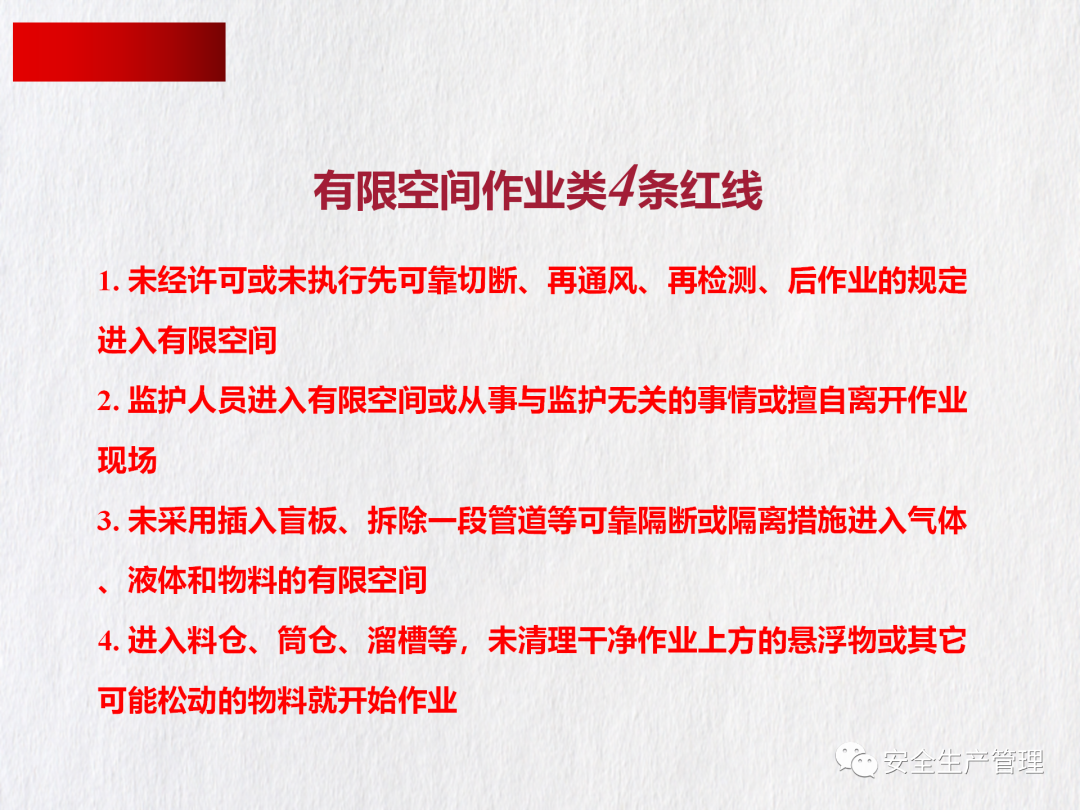 有限空间作业类4条红线

1. 未经许可或未执行先可靠切断、再通风、再检测、后作业的规定进入有限空间

2. 监护人员进入有限空间或从事与监护无关的事情或擅自离开作业现场

3. 未采用插入盲板、拆除一段管道等可靠隔断或隔离措施进入气体、液体和物料的有限空间

4. 进入料仓、筒仓、溜槽等，未清理干净作业上方的悬浮物或其它可能松动的物料就开始作业

安全生产管理